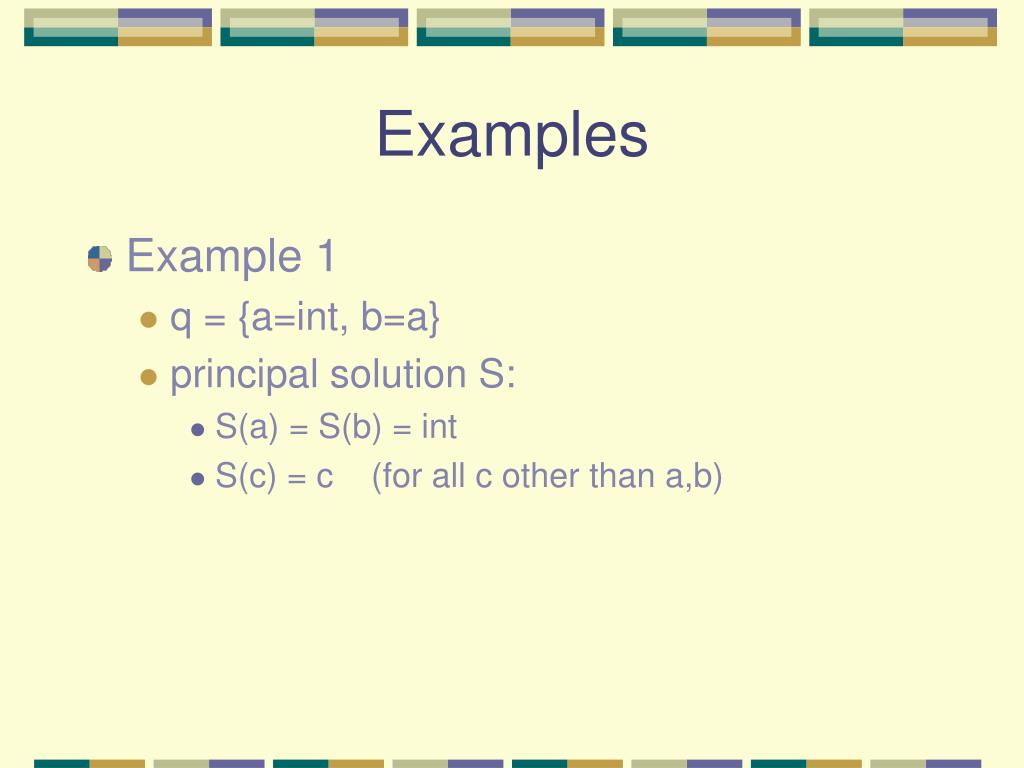 Examples

Example 1

q = {a=int, b=a}

principal solution S:

S(a) = S(b) = int

S(c) = c (for all c other than a,b)